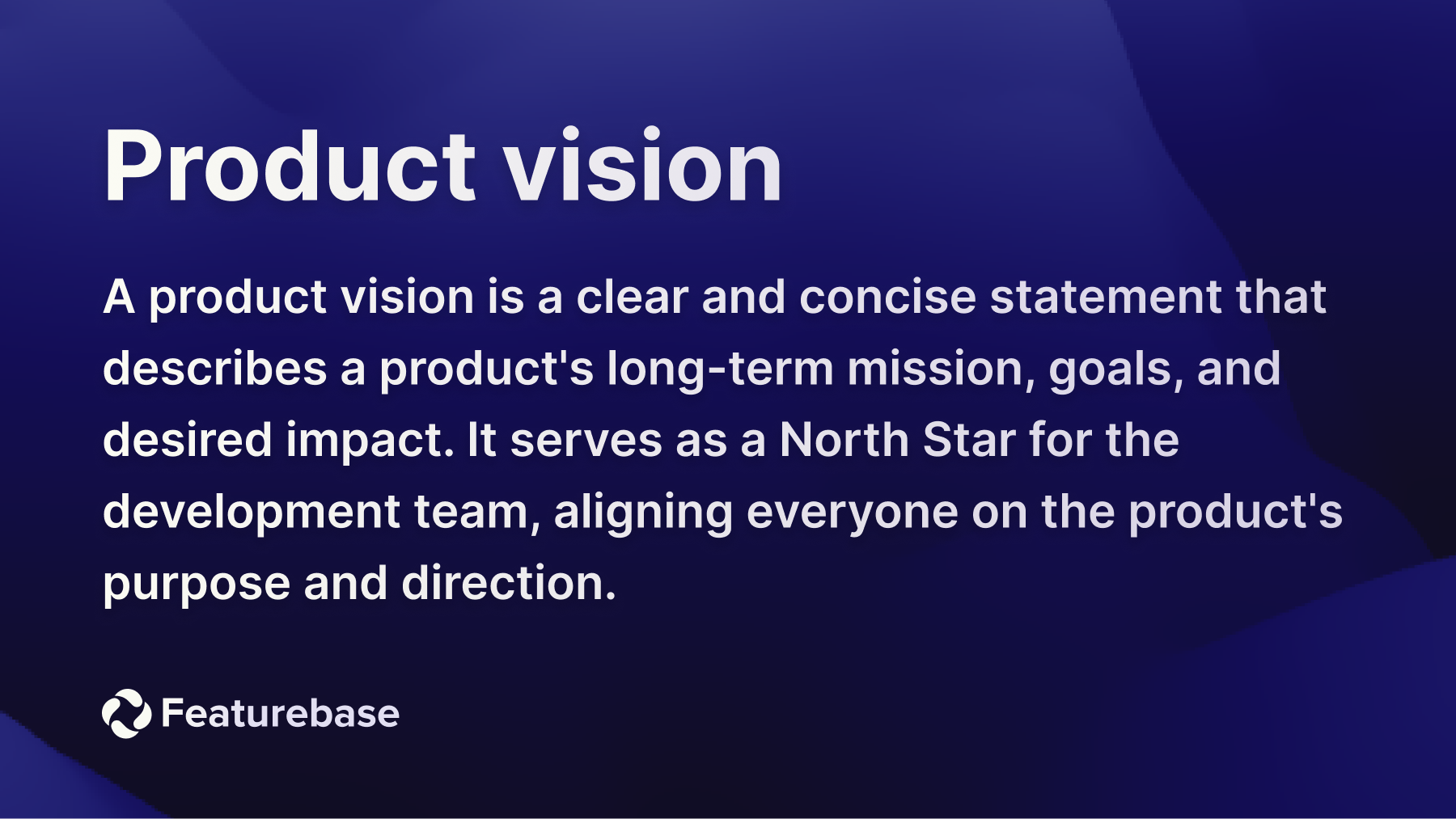 Product vision

A product vision is a clear and concise statement that describes a product's long-term mission, goals, and desired impact. It serves as a North Star for the development team, aligning everyone on the product's purpose and direction.

Featurebase